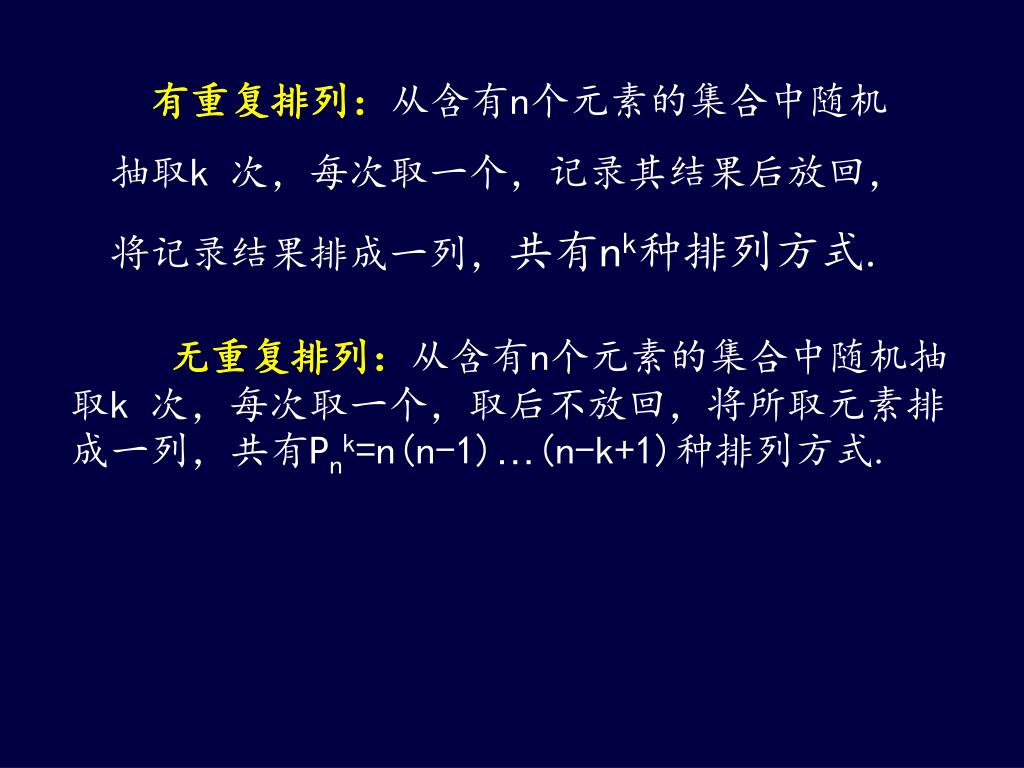 有重复排列：从含有n个元素的集合中随机抽取k 次，每次取一个，记录其结果后放回，将记录结果排成一列，共有$n^k$种排列方式.

无重复排列：从含有n个元素的集合中随机抽取k 次，每次取一个，取后不放回，将所取元素排成一列，共有$P_n^k=n(n-1)\ldots(n-k+1)$种排列方式.